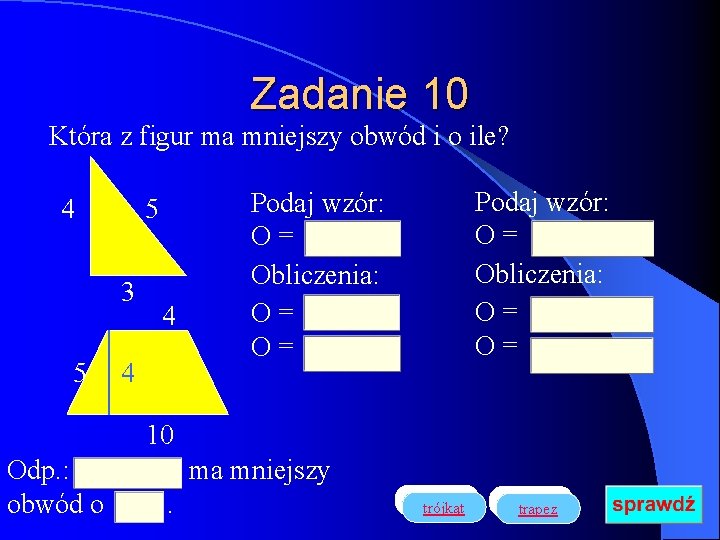 Zadanie 10

Która z figur ma mniejszy obwód i o ile?

4 5 3

4 5 4 10

Podaj wzór:
O =
Obliczenia:
O =
O =

Podaj wzór:
O =
Obliczenia:
O =
O =

Odp.: ma mniejszy obwód o .

trójkąt trapez sprawdź